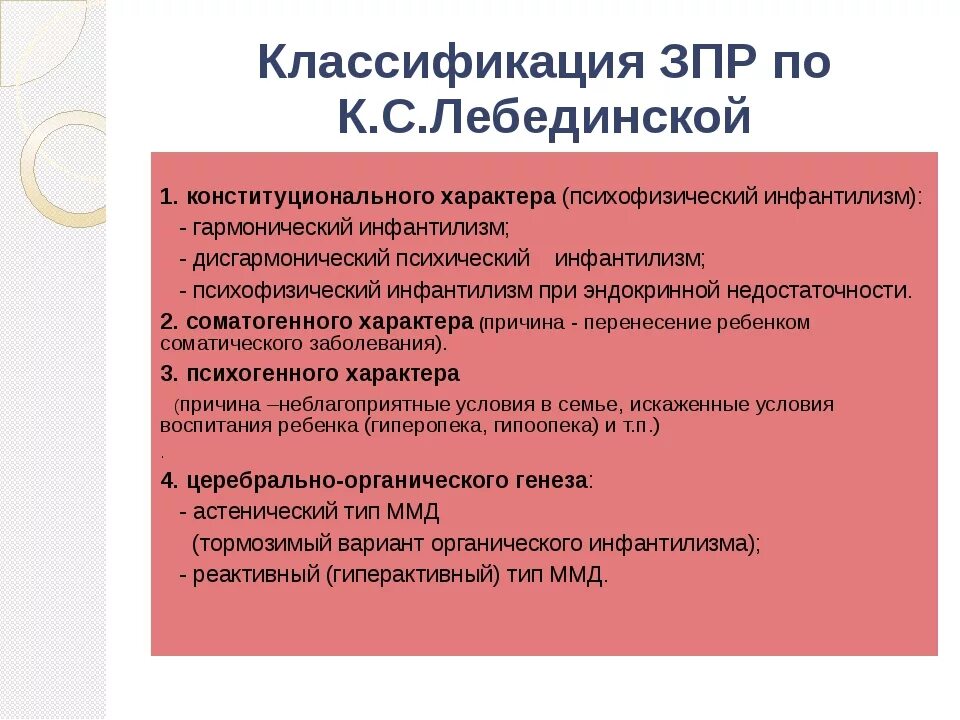 Классификация ЗПР по К.С.Лебединской

1. конституционального характера (психофизический инфантилизм):
- гармонический инфантилизм;
- дисгармонический психический инфантилизм;
- психофизический инфантилизм при эндокринной недостаточности.
2. соматогенного характера (причина - перенесение ребенком соматического заболевания).
3. психогенного характера
(причина –неблагоприятные условия в семье, искаженные условия воспитания ребенка (гиперопека, гипоопека) и т.п.)
.
4. церебрально-органического генеза:
- астенический тип ММД
(тормозимый вариант органического инфантилизма);
- реактивный (гиперактивный) тип ММД.